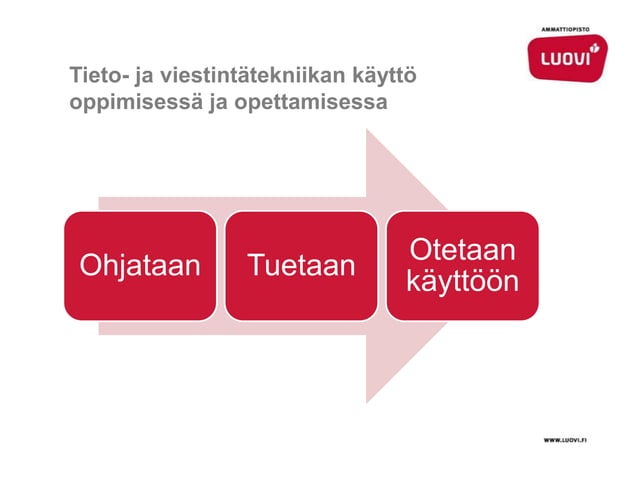 AMMATTIOPISTO
LUOVI

Tieto- ja viestintätekniikan käyttö oppimisessä ja opettamisessa

Ohjataan

Tuetaan

Otetaan käyttöön

WWW.LUOVI.FI